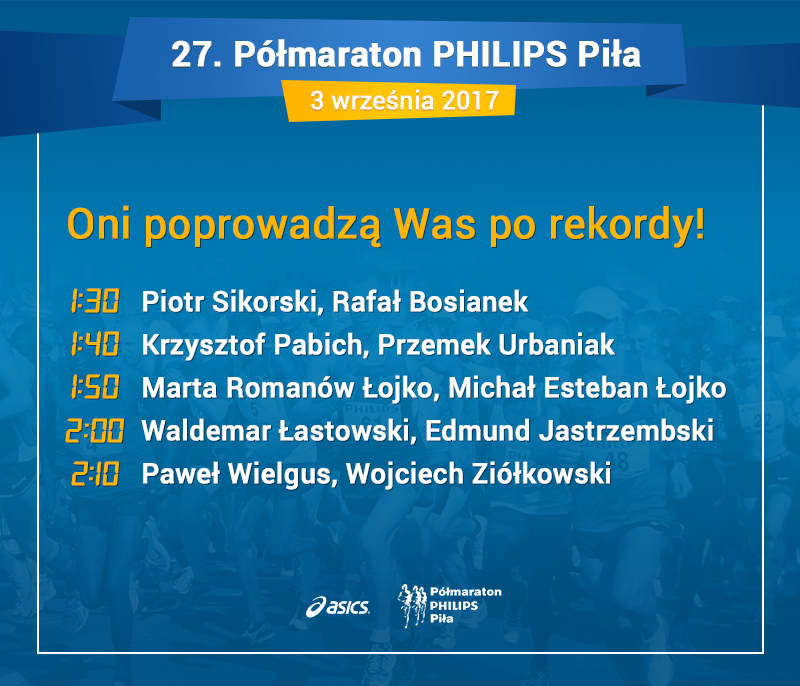 27. Półmaraton PHILIPS Piła

3 września 2017

Oni poprowadzą Was po rekordy!

1:30 Piotr Sikorski, Rafał Bosianek
1:40 Krzysztof Pabich, Przemek Urbaniak
1:50 Marta Romanów Łojko, Michał Esteban Łojko
2:00 Waldemar Łastowski, Edmund Jastrzembski
2:10 Paweł Wielgus, Wojciech Ziółkowski

asics

Półmaraton PHILIPS Piła